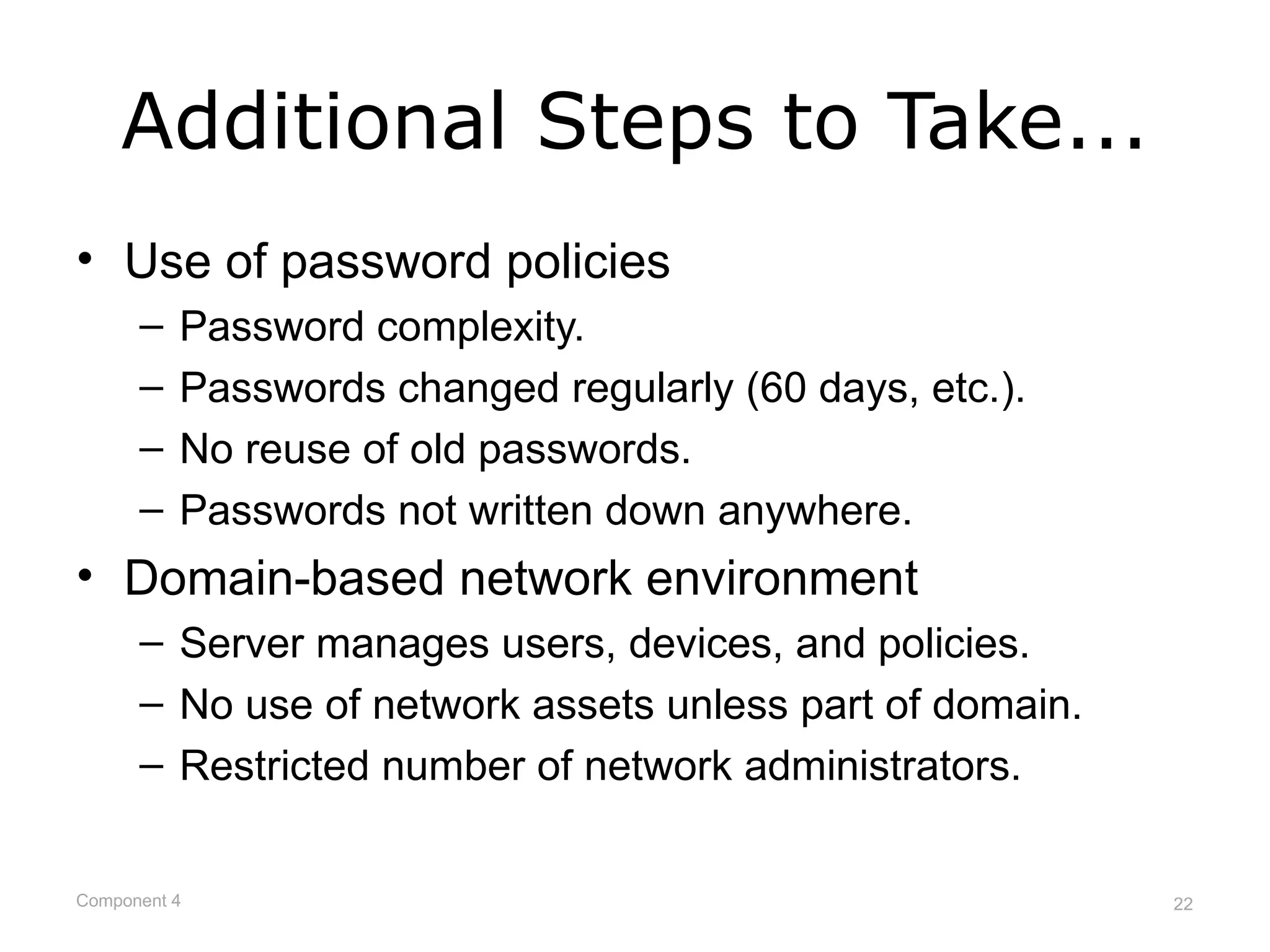 Additional Steps to Take...

• Use of password policies
– Password complexity.
– Passwords changed regularly (60 days, etc.).
– No reuse of old passwords.
– Passwords not written down anywhere.

• Domain-based network environment
– Server manages users, devices, and policies.
– No use of network assets unless part of domain.
– Restricted number of network administrators.

Component 4

22